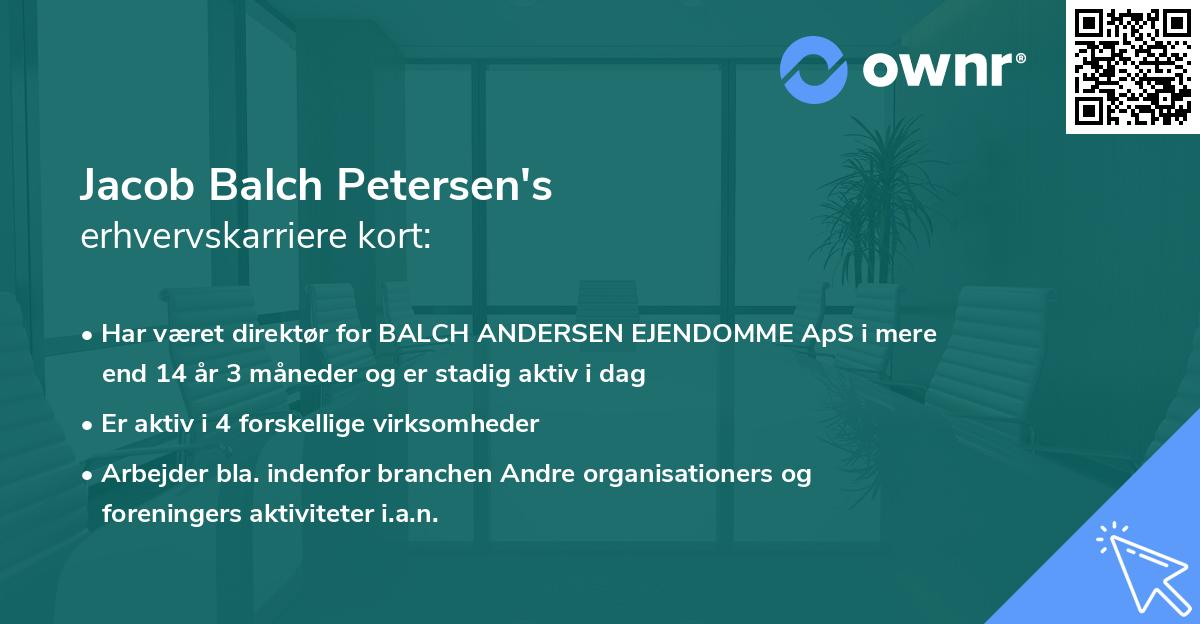 ownr®

Jacob Balch Petersen's
erhvervskarriere kort:

• Har været direktør for BALCH ANDERSEN EJENDOMME ApS i mere end 14 år 3 måneder og er stadig aktiv i dag

• Er aktiv i 4 forskellige virksomheder

• Arbejder bla. indenfor branchen Andre organisationers og foreningers aktiviteter i.a.n.